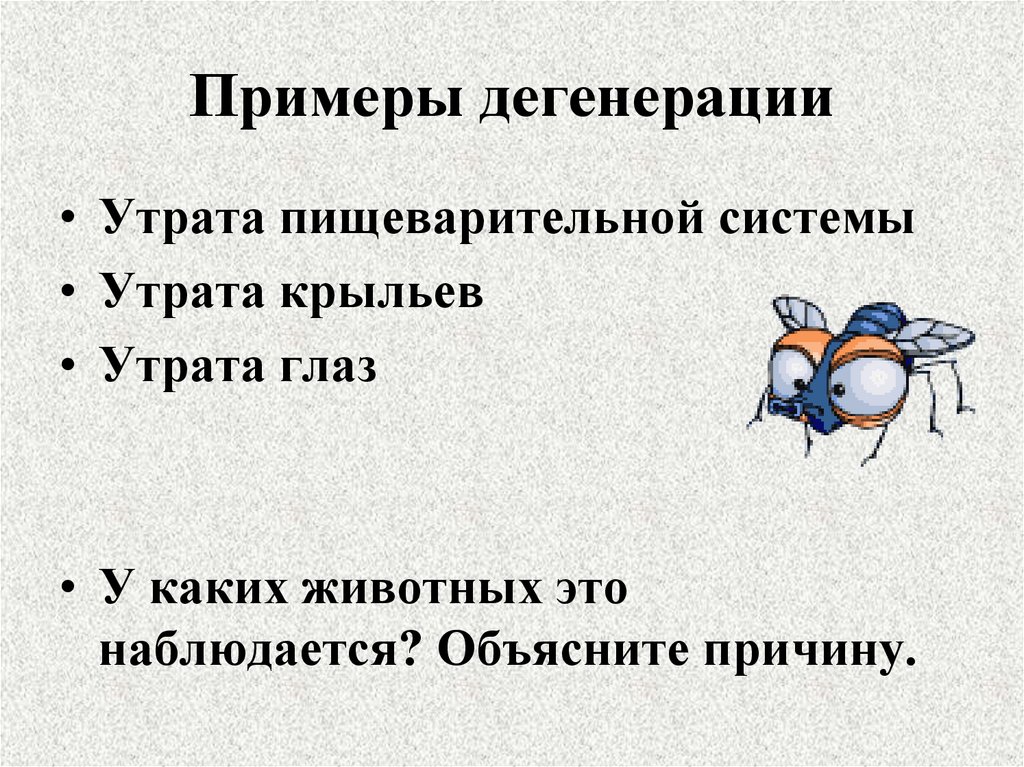 Примеры дегенерации

• Утрата пищеварительной системы
• Утрата крыльев
• Утрата глаз

• У каких животных это наблюдается? Объясните причину.